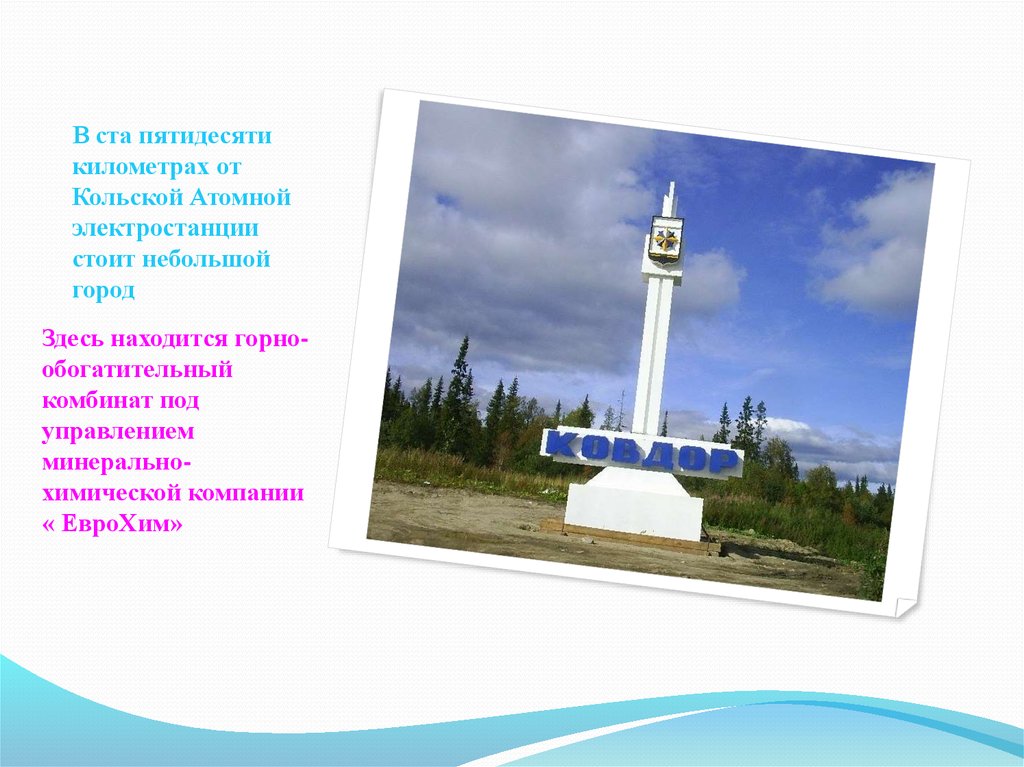 В ста пятидесяти километрах от Кольской Атомной электростанции стоит небольшой город

Здесь находится горно-обогатительный комбинат под управлением минерально-химической компании « ЕвроХим»

КОВДОР